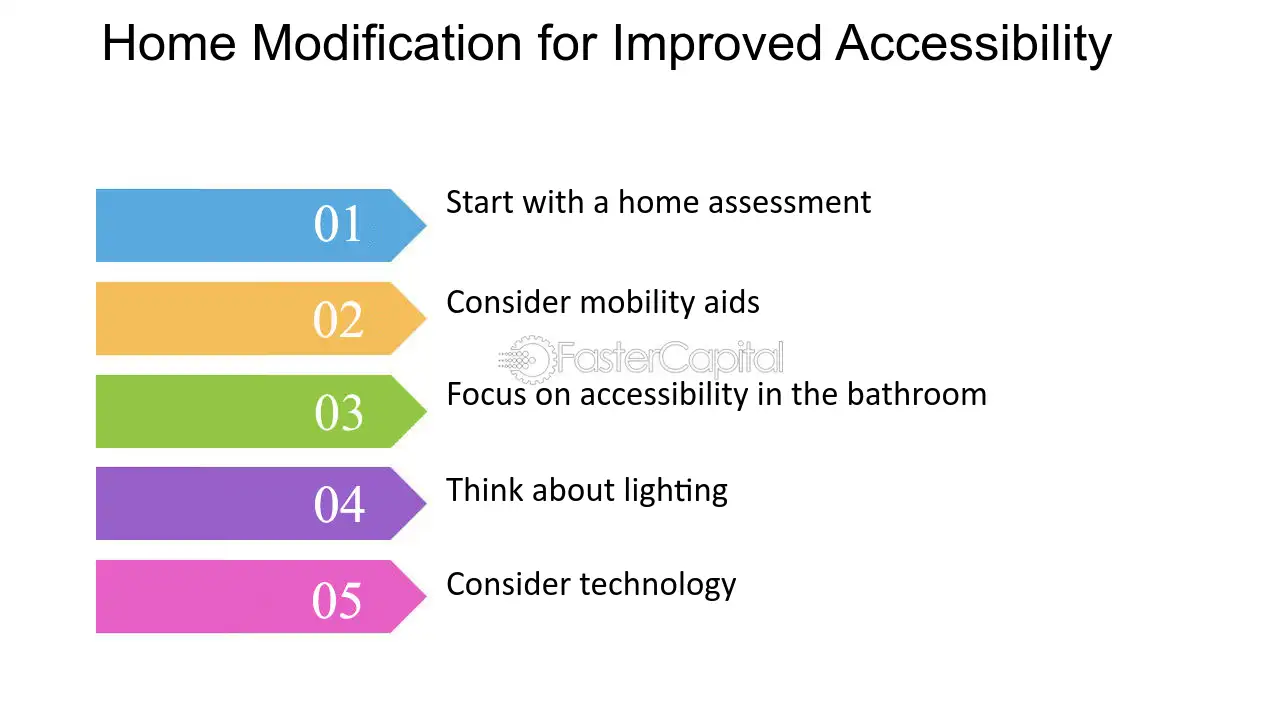 Home Modification for Improved Accessibility

01
Start with a home assessment

02
Consider mobility aids

03
Focus on accessibility in the bathroom

04
Think about lighting

05
Consider technology

FasterCapital